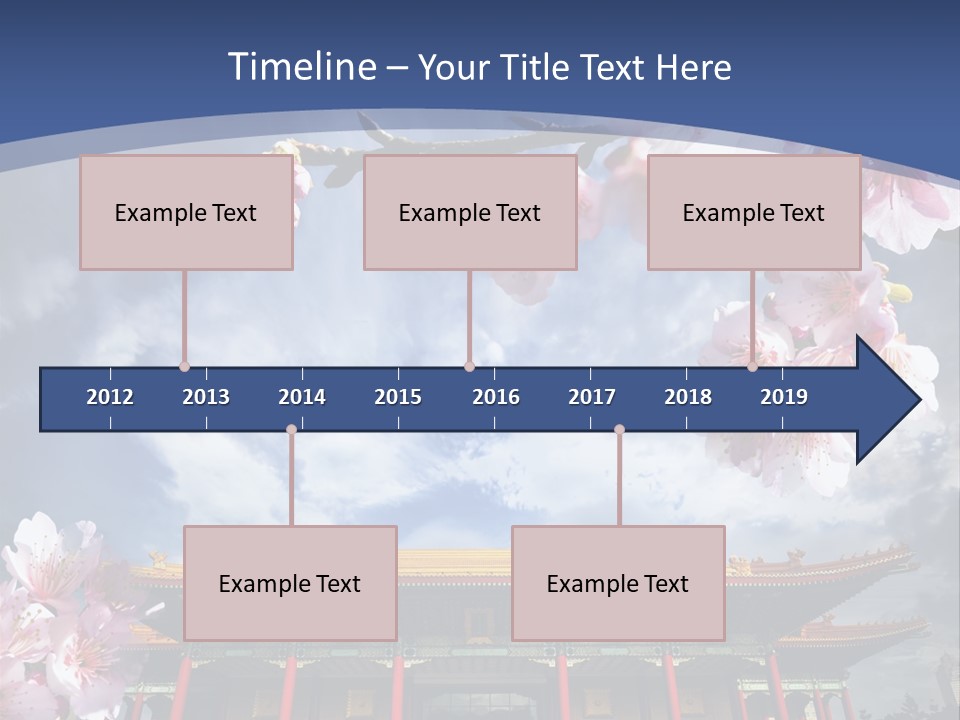 Timeline – Your Title Text Here

Example Text

Example Text

Example Text

2012 2013 2014 2015 2016 2017 2018 2019

Example Text

Example Text